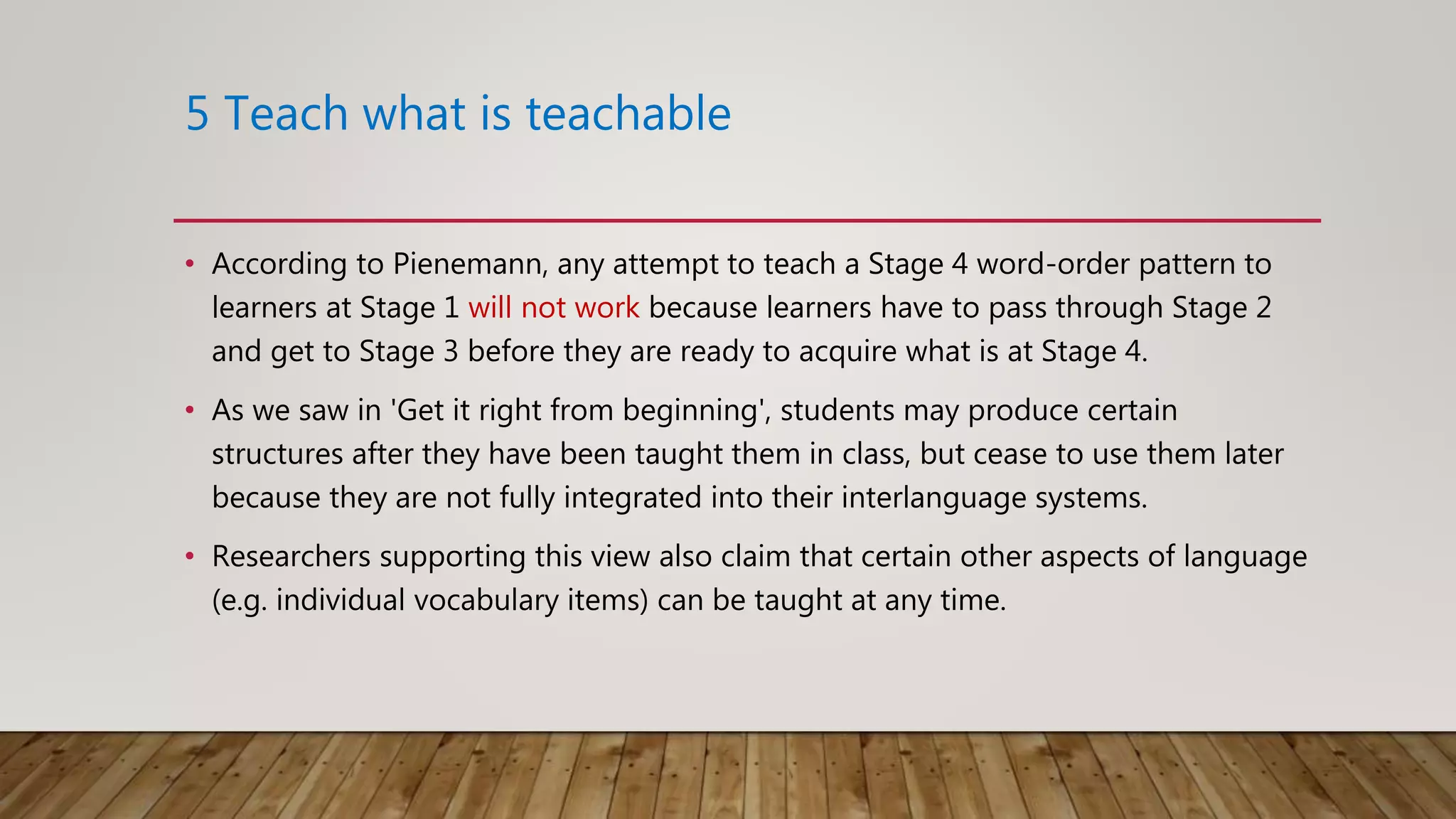 5 Teach what is teachable

• According to Pienemann, any attempt to teach a Stage 4 word-order pattern to learners at Stage 1 will not work because learners have to pass through Stage 2 and get to Stage 3 before they are ready to acquire what is at Stage 4.

• As we saw in 'Get it right from beginning', students may produce certain structures after they have been taught them in class, but cease to use them later because they are not fully integrated into their interlanguage systems.

• Researchers supporting this view also claim that certain other aspects of language (e.g. individual vocabulary items) can be taught at any time.